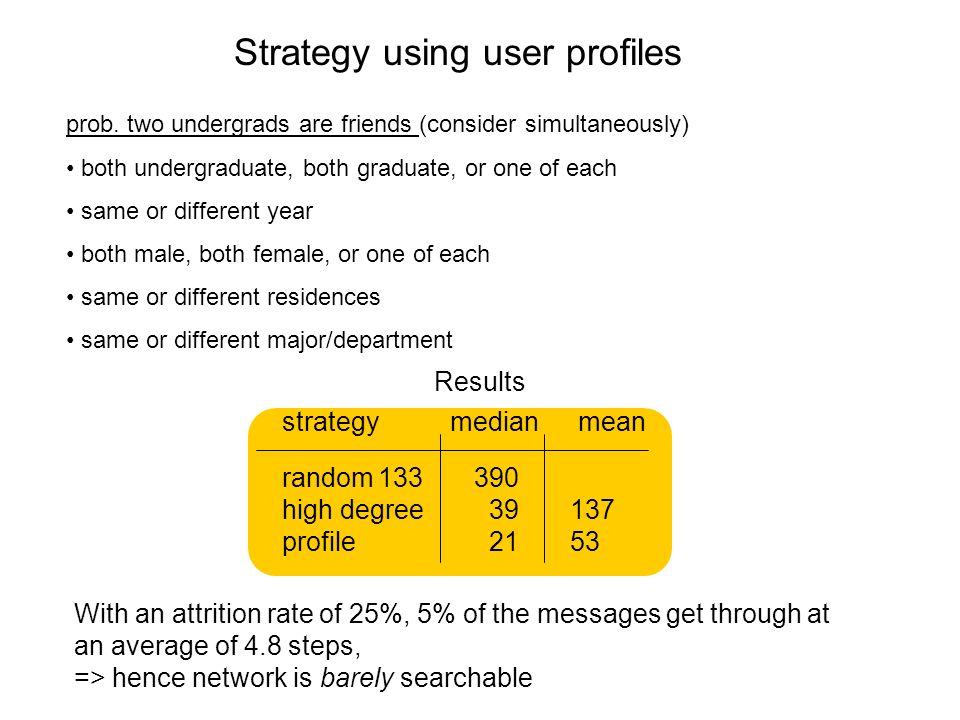 Strategy using user profiles

prob. two undergrads are friends (consider simultaneously)

• both undergraduate, both graduate, or one of each

• same or different year

• both male, both female, or one of each

• same or different residences

• same or different major/department

Results

| strategy | median | mean |
|---|---|---|
| random 133 | 390 | |
| high degree | 39 | 137 |
| profile | 21 | 53 |

With an attrition rate of 25%, 5% of the messages get through at an average of 4.8 steps,
=> hence network is barely searchable